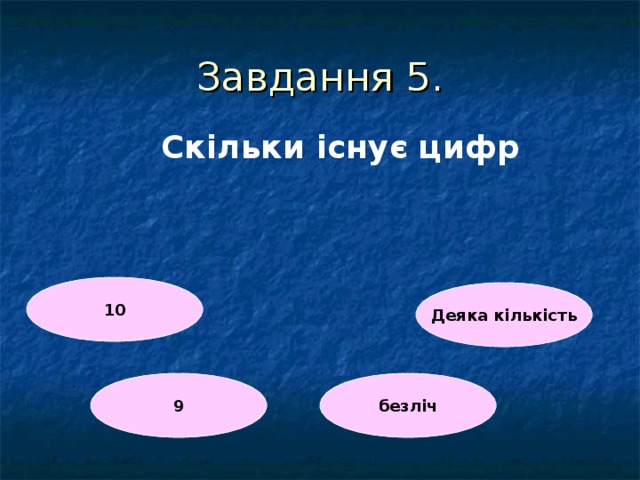 Завдання 5.

Скільки існує цифр

10

Деяка кількість

9

безліч